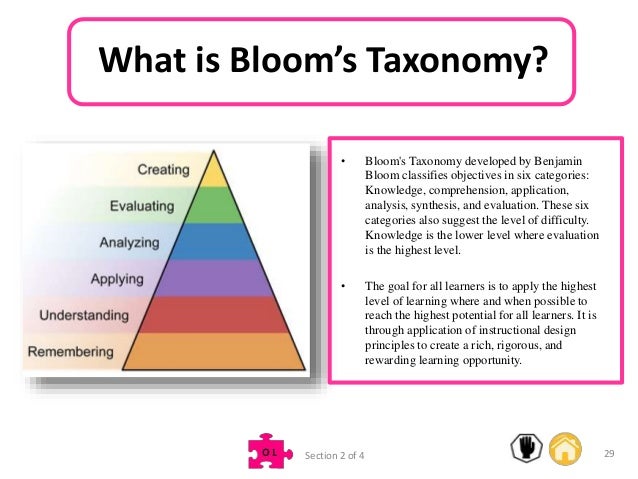 What is Bloom's Taxonomy?

Creating
Evaluating
Analyzing
Applying
Understanding
Remembering

• Bloom's Taxonomy developed by Benjamin Bloom classifies objectives in six categories: Knowledge, comprehension, application, analysis, synthesis, and evaluation. These six categories also suggest the level of difficulty. Knowledge is the lower level where evaluation is the highest level.

• The goal for all learners is to apply the highest level of learning where and when possible to reach the highest potential for all learners. It is through application of instructional design principles to create a rich, rigorous, and rewarding learning opportunity.

O L

Section 2 of 4

29